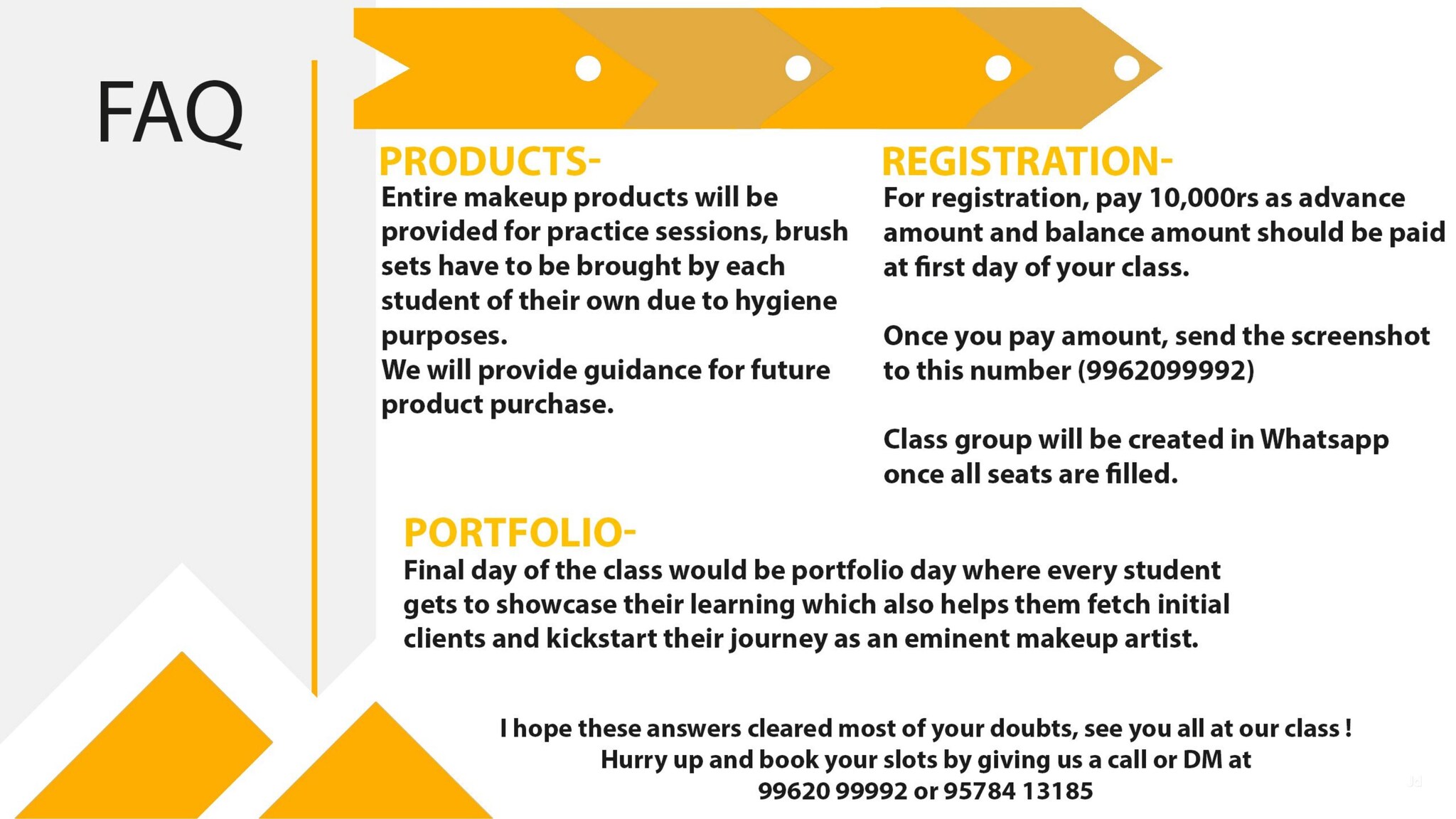 FAQ

PRODUCTS-
Entire makeup products will be provided for practice sessions, brush sets have to be brought by each student of their own due to hygiene purposes.
We will provide guidance for future product purchase.

REGISTRATION-
For registration, pay 10,000rs as advance amount and balance amount should be paid at first day of your class.

Once you pay amount, send the screenshot to this number (9962099992)

Class group will be created in Whatsapp once all seats are filled.

PORTFOLIO-
Final day of the class would be portfolio day where every student gets to showcase their learning which also helps them fetch initial clients and kickstart their journey as an eminent makeup artist.

I hope these answers cleared most of your doubts, see you all at our class !
Hurry up and book your slots by giving us a call or DM at
99620 99992 or 95784 13185